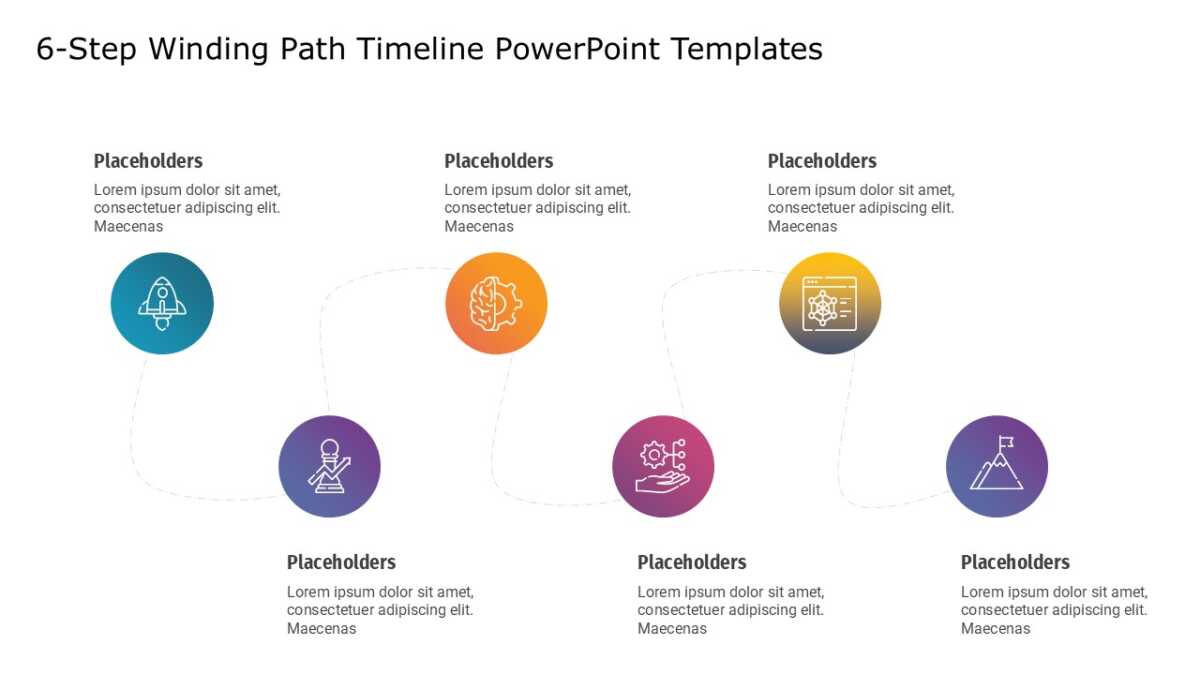 6-Step Winding Path Timeline PowerPoint Templates

Placeholders

Lorem ipsum dolor sit amet, consectetuer adipiscing elit. Maecenas

Placeholders

Lorem ipsum dolor sit amet, consectetuer adipiscing elit. Maecenas

Placeholders

Lorem ipsum dolor sit amet, consectetuer adipiscing elit. Maecenas

Placeholders

Lorem ipsum dolor sit amet, consectetuer adipiscing elit. Maecenas

Placeholders

Lorem ipsum dolor sit amet, consectetuer adipiscing elit. Maecenas

Placeholders

Lorem ipsum dolor sit amet, consectetuer adipiscing elit. Maecenas